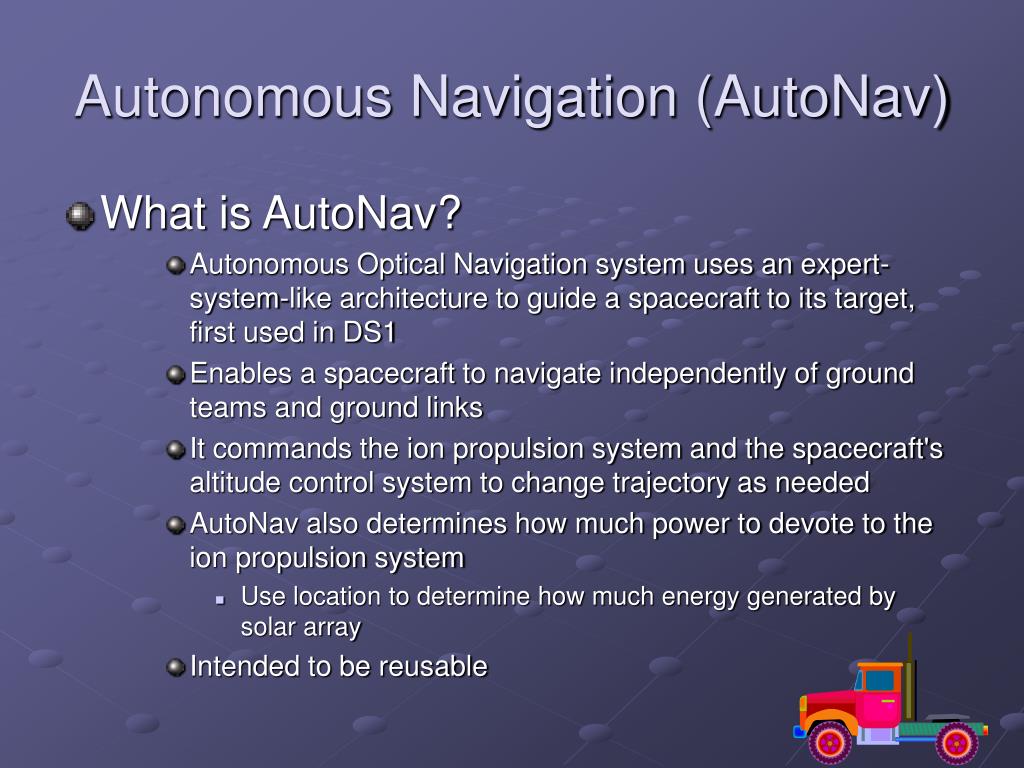 Autonomous Navigation (AutoNav)

What is AutoNav?

Autonomous Optical Navigation system uses an expert-system-like architecture to guide a spacecraft to its target, first used in DS1

Enables a spacecraft to navigate independently of ground teams and ground links

It commands the ion propulsion system and the spacecraft's altitude control system to change trajectory as needed

AutoNav also determines how much power to devote to the ion propulsion system

Use location to determine how much energy generated by solar array

Intended to be reusable